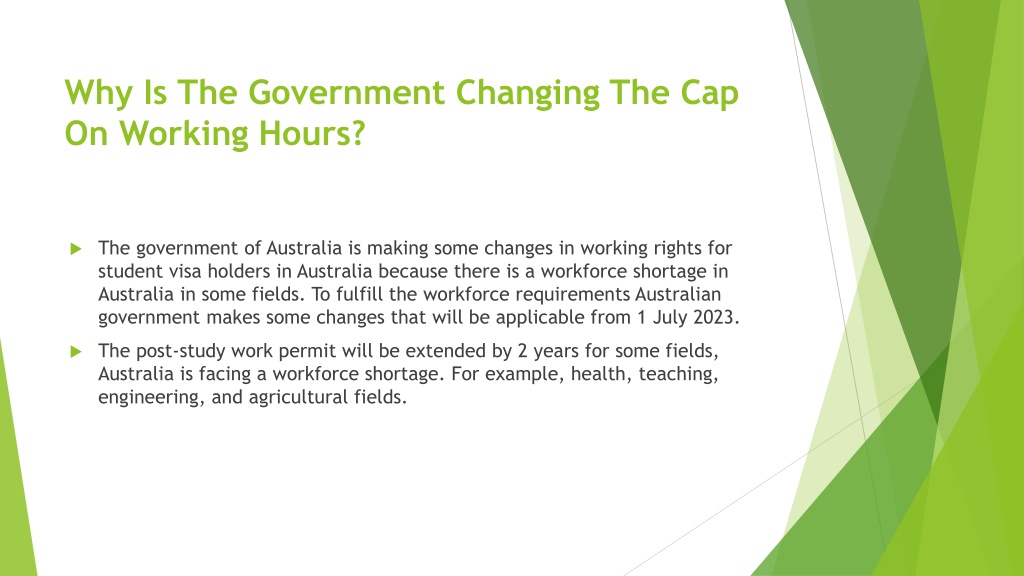 Why Is The Government Changing The Cap On Working Hours?

The government of Australia is making some changes in working rights for student visa holders in Australia because there is a workforce shortage in Australia in some fields. To fulfill the workforce requirements Australian government makes some changes that will be applicable from 1 July 2023.

The post-study work permit will be extended by 2 years for some fields, Australia is facing a workforce shortage. For example, health, teaching, engineering, and agricultural fields.